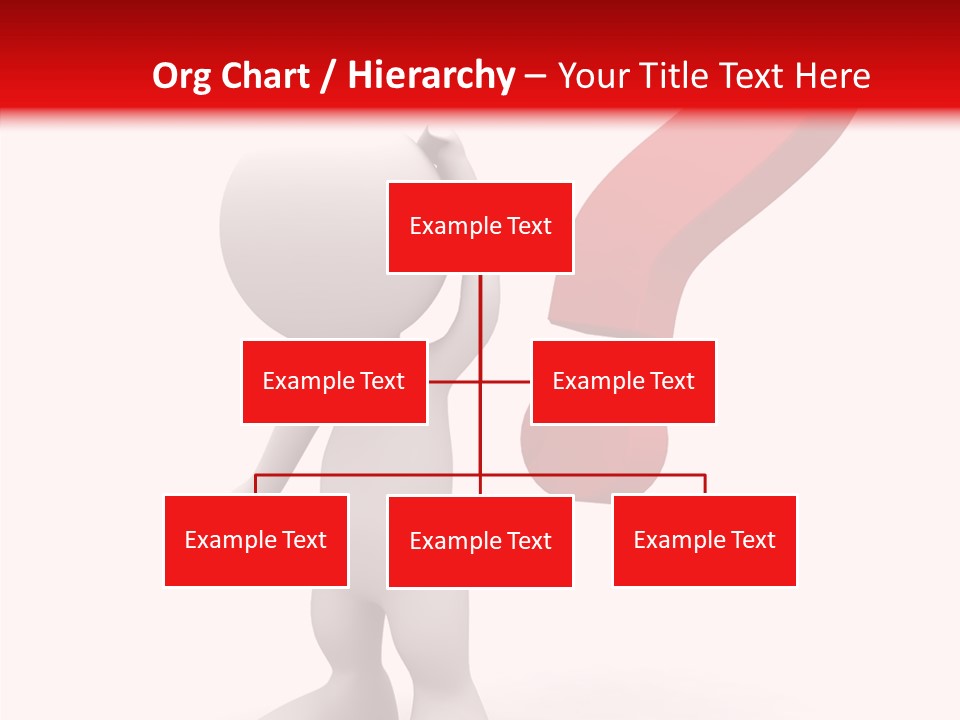 Org Chart / Hierarchy – Your Title Text Here

Example Text

Example Text

Example Text

Example Text

Example Text

Example Text